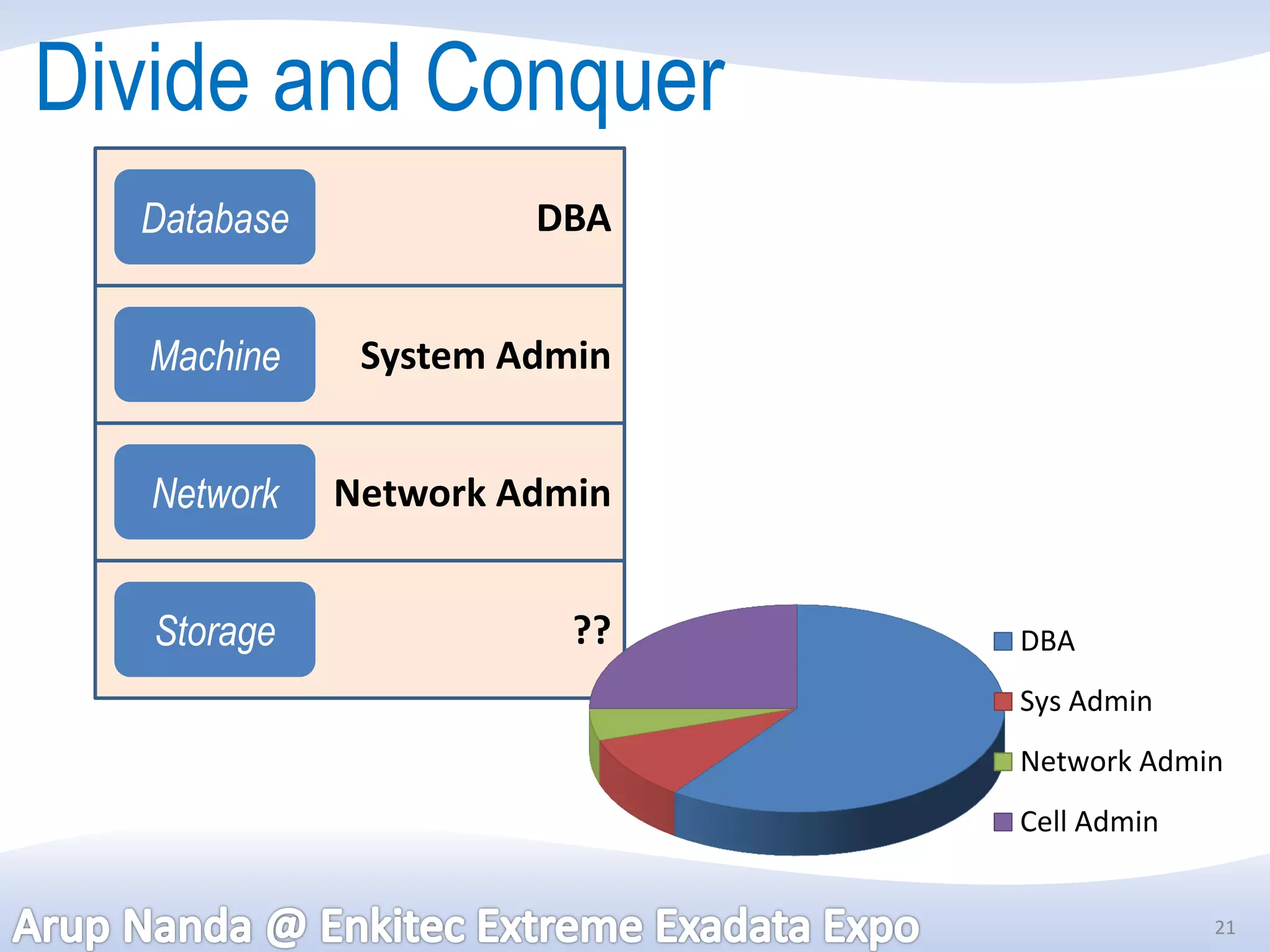 Divide and Conquer

Database DBA

Machine System Admin

Network Network Admin

Storage ??

DBA
Sys Admin
Network Admin
Cell Admin

Arup Nanda @ Enkitec Extreme Exadata Expo

21